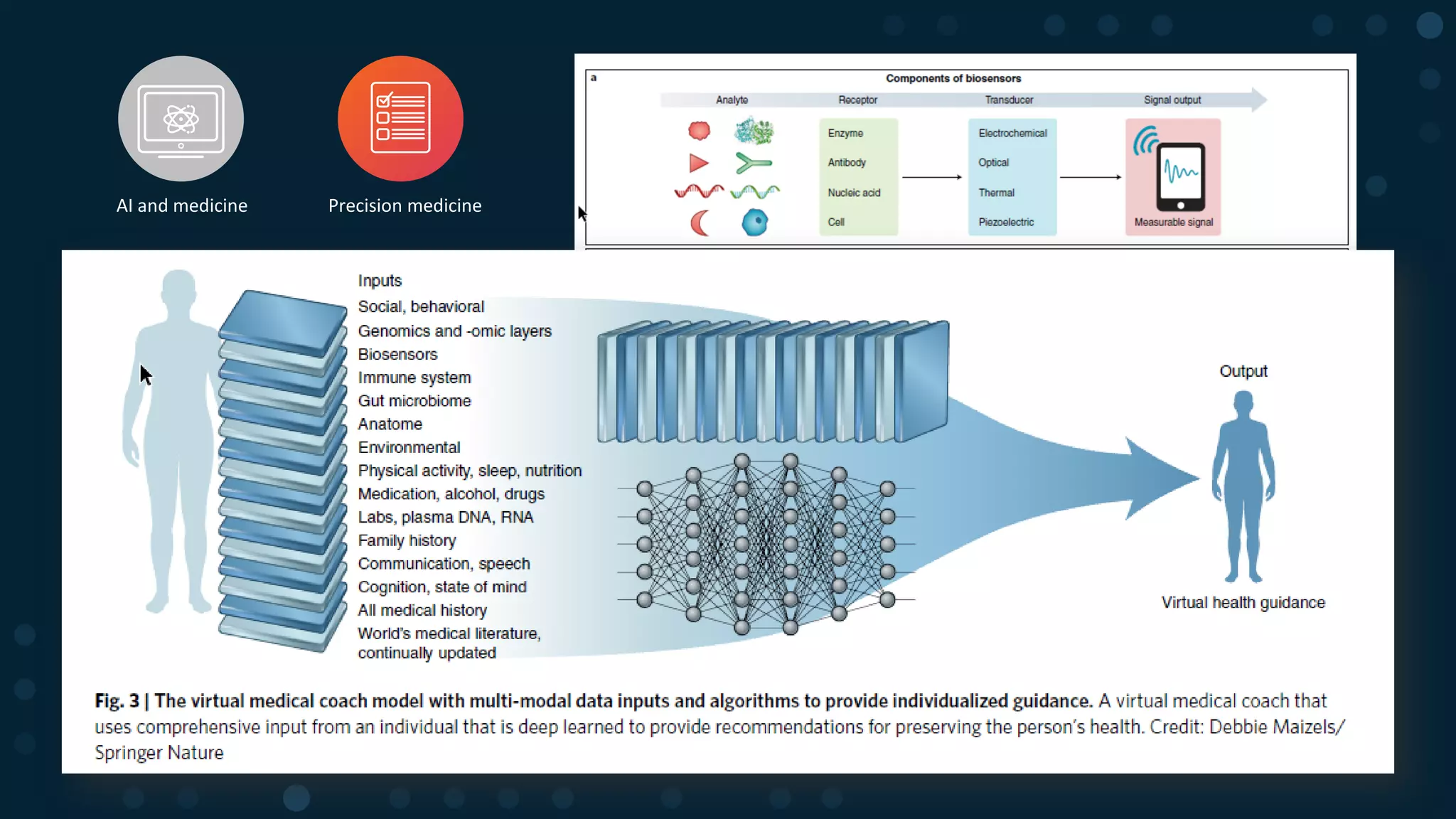 AI and medicine

Precision medicine

a

Components of biosensors

Analyte

Receptor

Transducer

Signal output

Enzyme

Antibody

Nucleic acid

Cell

Electrochemical

Optical

Thermal

Piezoelectric

Measurable signal

Inputs
Social, behavioral
Genomics and -omic layers
Biosensors
Immune system
Gut microbiome
Anatome
Environmental
Physical activity, sleep, nutrition
Medication, alcohol, drugs
Labs, plasma DNA, RNA
Family history
Communication, speech
Cognition, state of mind
All medical history
World's medical literature, continually updated

Output

Virtual health guidance

Fig. 3 | The virtual medical coach model with multi-modal data inputs and algorithms to provide individualized guidance. A virtual medical coach that uses comprehensive input from an individual that is deep learned to provide recommendations for preserving the person's health. Credit: Debbie Maizels/ Springer Nature